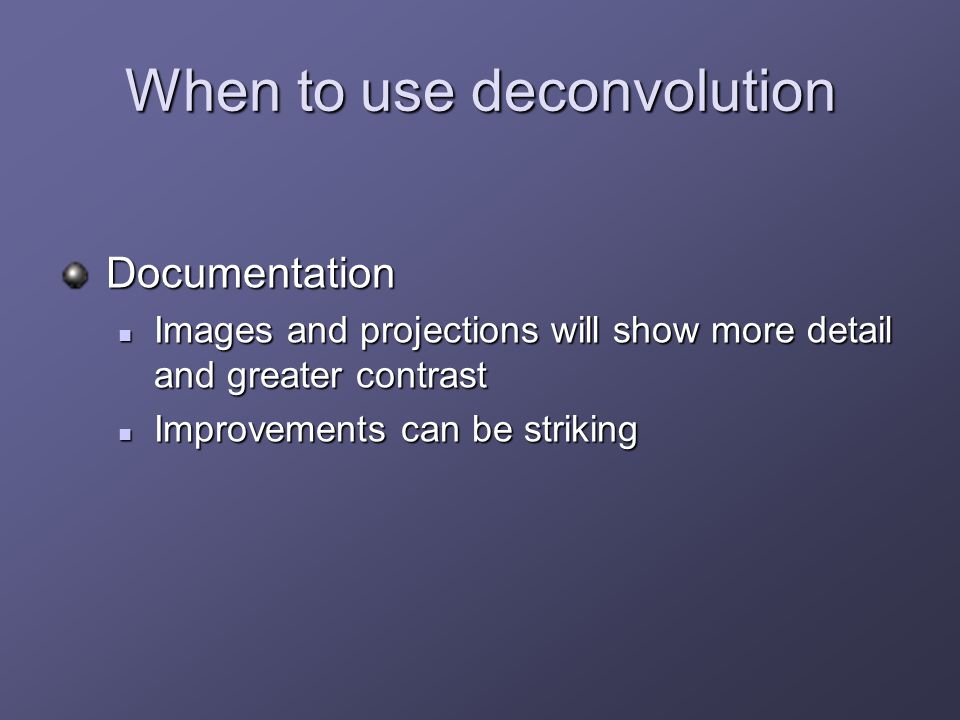 When to use deconvolution

Documentation

Images and projections will show more detail and greater contrast

Improvements can be striking